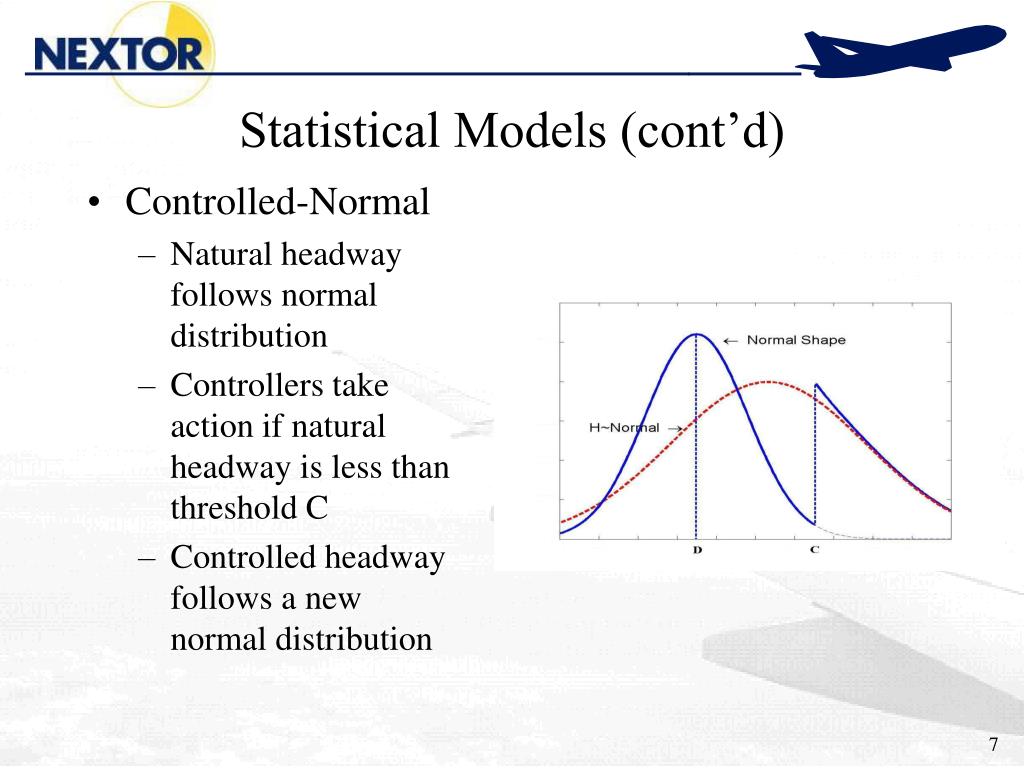 NEXTOR

Statistical Models (cont’d)

• Controlled-Normal
 – Natural headway follows normal distribution
 – Controllers take action if natural headway is less than threshold C
 – Controlled headway follows a new normal distribution

← Normal Shape
H~Normal →
D
C

7